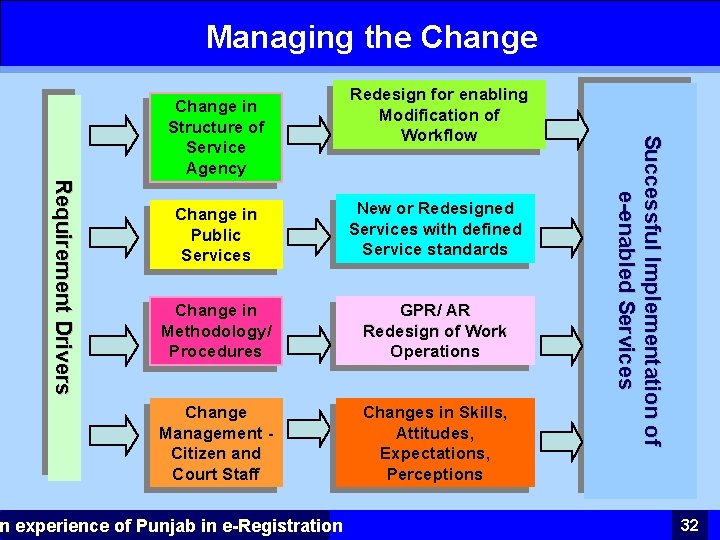 Managing the Change

Requirement Drivers

Change in Structure of Service Agency

Redesign for enabling Modification of Workflow

Change in Public Services

New or Redesigned Services with defined Service standards

Change in Methodology/ Procedures

GPR/ AR Redesign of Work Operations

Change Management - Citizen and Court Staff

Changes in Skills, Attitudes, Expectations, Perceptions

Successful Implementation of e-enabled Services

n experience of Punjab in e-Registration

32